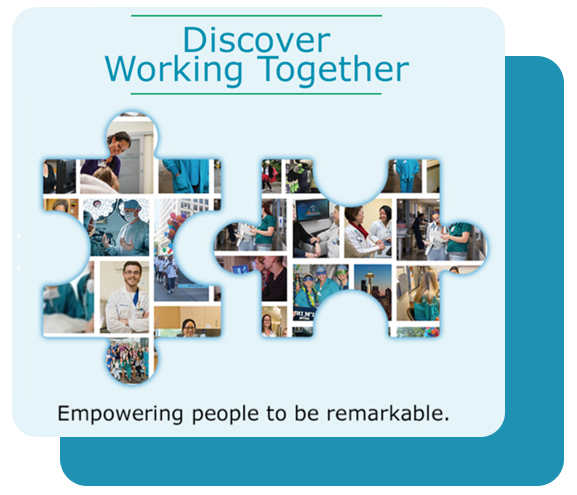 Discover
Working Together

Empowering people to be remarkable.